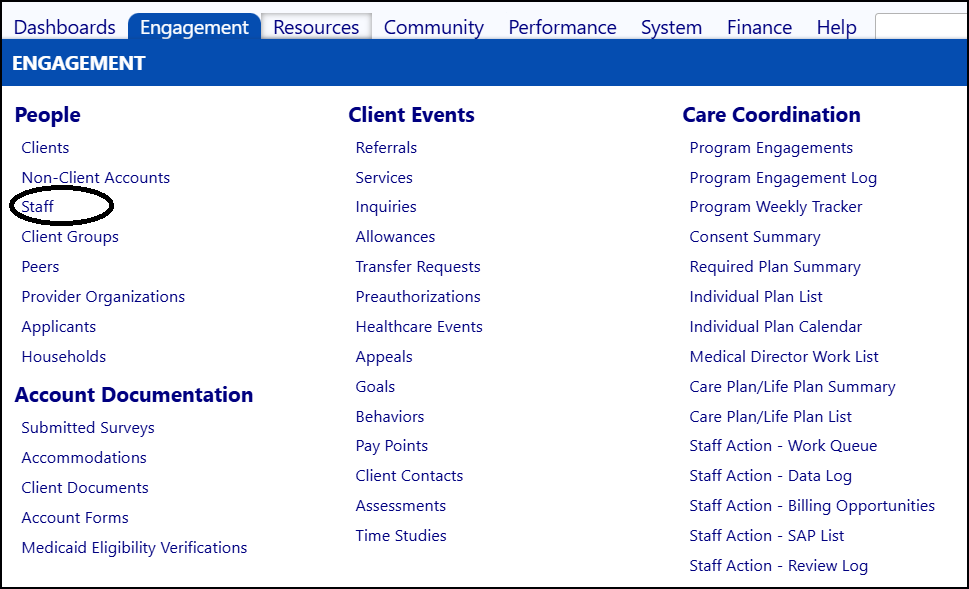 Dashboards Engagement Resources Community Performance System Finance Help

ENGAGEMENT

People
Clients
Non-Client Accounts
Staff
Client Groups
Peers
Provider Organizations
Applicants
Households

Account Documentation
Submitted Surveys
Accommodations
Client Documents
Account Forms
Medicaid Eligibility Verifications

Client Events
Referrals
Services
Inquiries
Allowances
Transfer Requests
Preauthorizations
Healthcare Events
Appeals
Goals
Behaviors
Pay Points
Client Contacts
Assessments
Time Studies

Care Coordination
Program Engagements
Program Engagement Log
Program Weekly Tracker
Consent Summary
Required Plan Summary
Individual Plan List
Individual Plan Calendar
Medical Director Work List
Care Plan/Life Plan Summary
Care Plan/Life Plan List
Staff Action - Work Queue
Staff Action - Data Log
Staff Action - Billing Opportunities
Staff Action - SAP List
Staff Action - Review Log